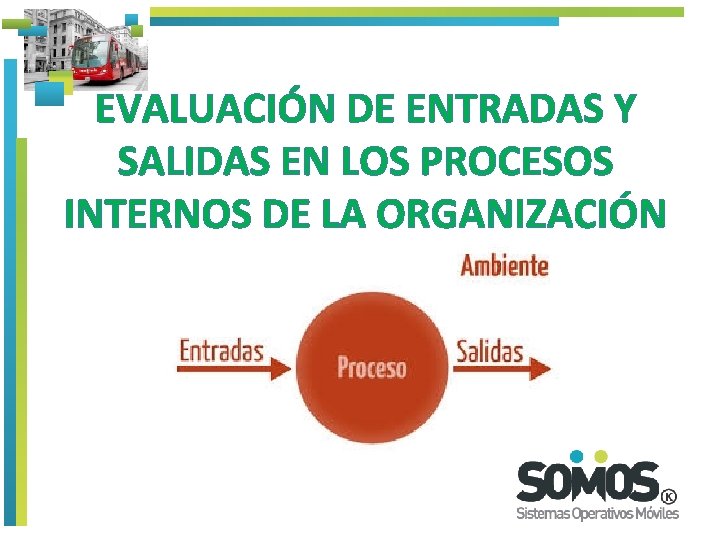 EVALUACIÓN DE ENTRADAS Y SALIDAS EN LOS PROCESOS INTERNOS DE LA ORGANIZACIÓN

Ambiente

Entradas

Proceso

Salidas

SOMOS K
Sistemas Operativos Móviles